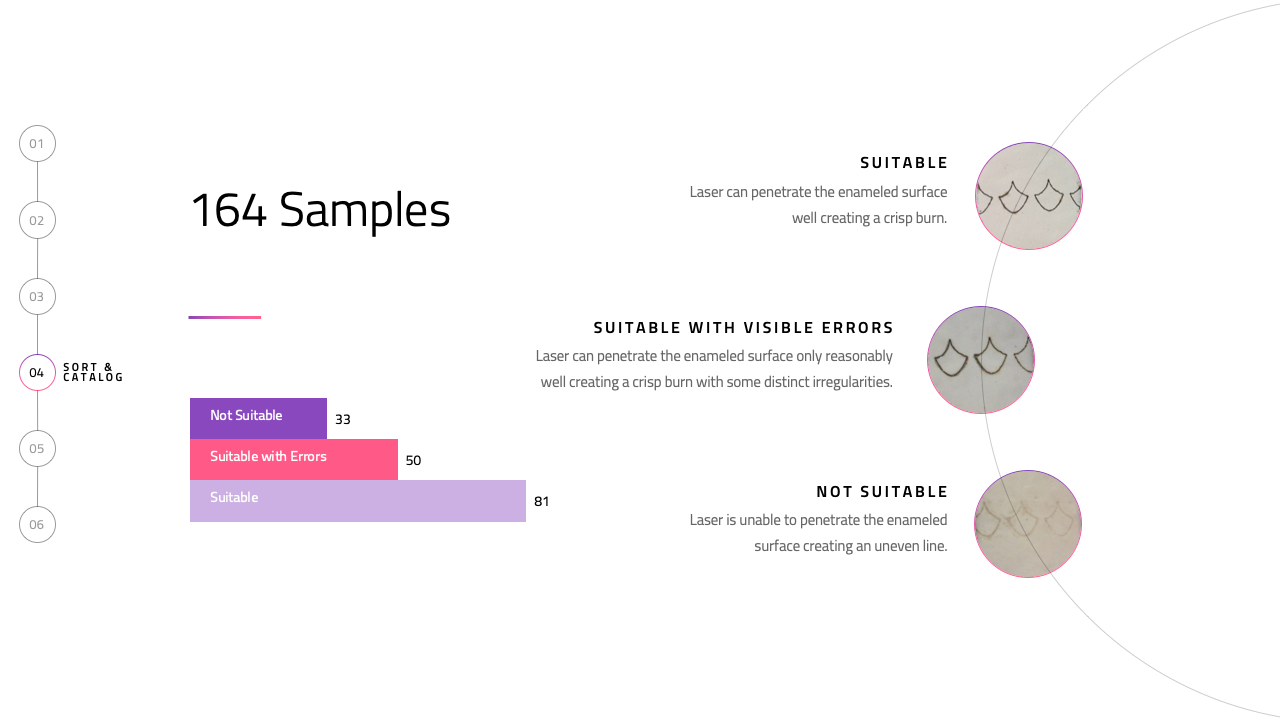 01

02

03

04 SORT & CATALOG

05

06

164 Samples

Not Suitable 33

Suitable with Errors 50

Suitable 81

SUITABLE

Laser can penetrate the enameled surface well creating a crisp burn.

SUITABLE WITH VISIBLE ERRORS

Laser can penetrate the enameled surface only reasonably well creating a crisp burn with some distinct irregularities.

NOT SUITABLE

Laser is unable to penetrate the enameled surface creating an uneven line.